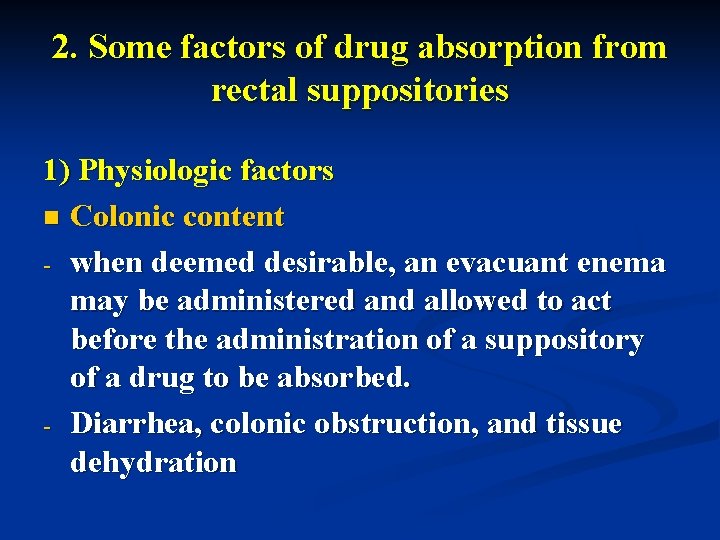 2. Some factors of drug absorption from rectal suppositories

1) Physiologic factors

■ Colonic content

- when deemed desirable, an evacuant enema may be administered and allowed to act before the administration of a suppository of a drug to be absorbed.

- Diarrhea, colonic obstruction, and tissue dehydration